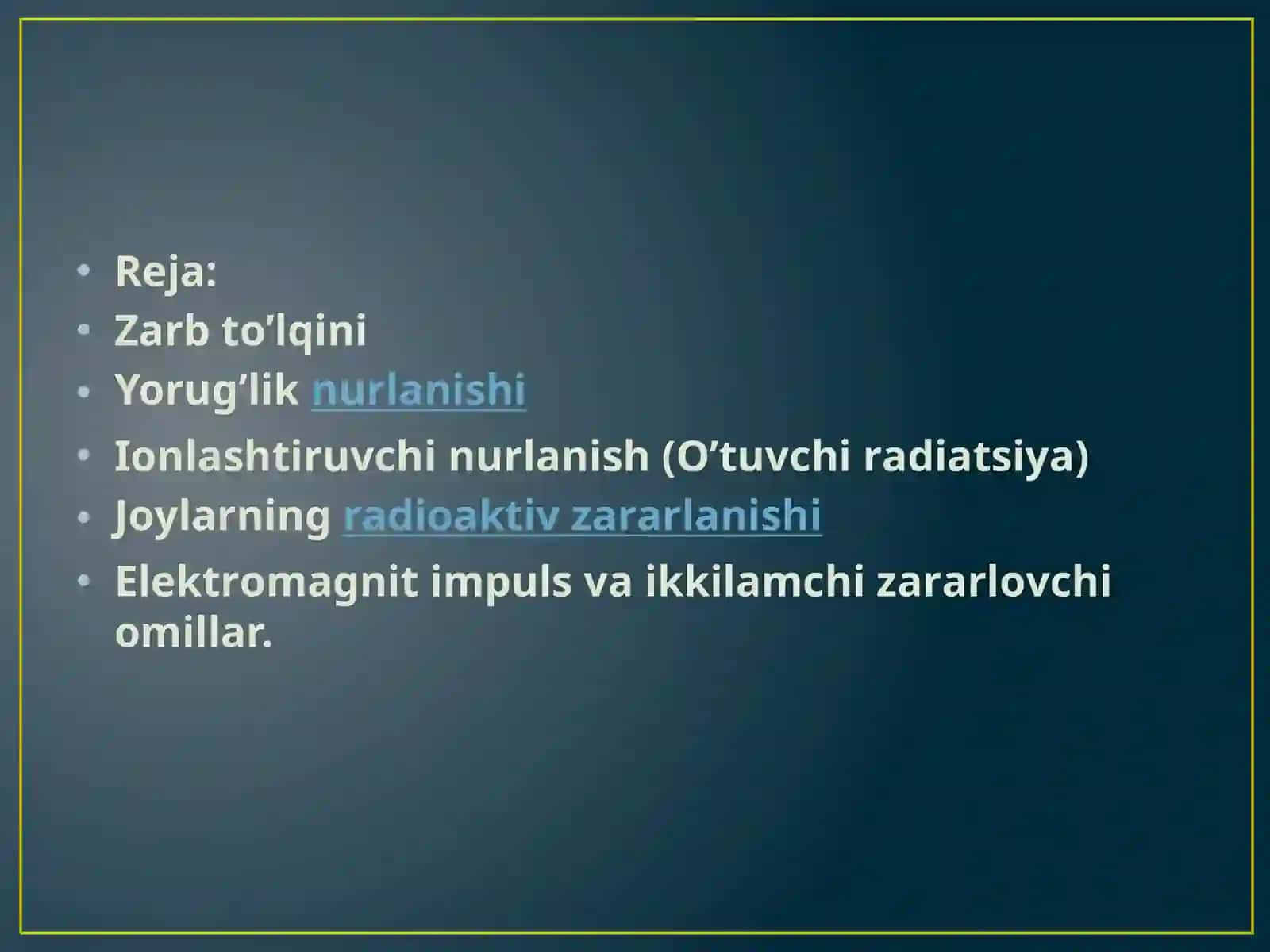 • Reja:
• Zarb to’lqini
• Yorug’lik nurlanishi
• Ionlashtiruvchi nurlanish (O’tuvchi radiatsiya)
• Joylarning radioaktiv zararlanishi
• Elektromagnit impuls va ikkilamchi zararlovchi omillar.